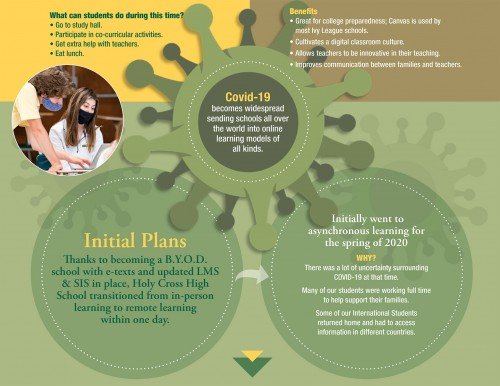 What can students do during this time?
• Go to study hall.
• Participate in co-curricular activities.
• Get extra help with teachers.
• Eat lunch.

Benefits
• Great for college preparedness; Canvas is used by most Ivy League schools.
• Cultivates a digital classroom culture.
• Allows teachers to be innovative in their teaching.
• Improves communication between families and teachers.

Covid-19
becomes widespread sending schools all over the world into online learning models of all kinds.

Initial Plans
Thanks to becoming a B.Y.O.D. school with e-texts and updated LMS & SIS in place, Holy Cross High School transitioned from in-person learning to remote learning within one day.

Initially went to asynchronous learning for the spring of 2020
WHY?
There was a lot of uncertainty surrounding COVID-19 at that time.
Many of our students were working full time to help support their families.
Some of our International Students returned home and had to access information in different countries.